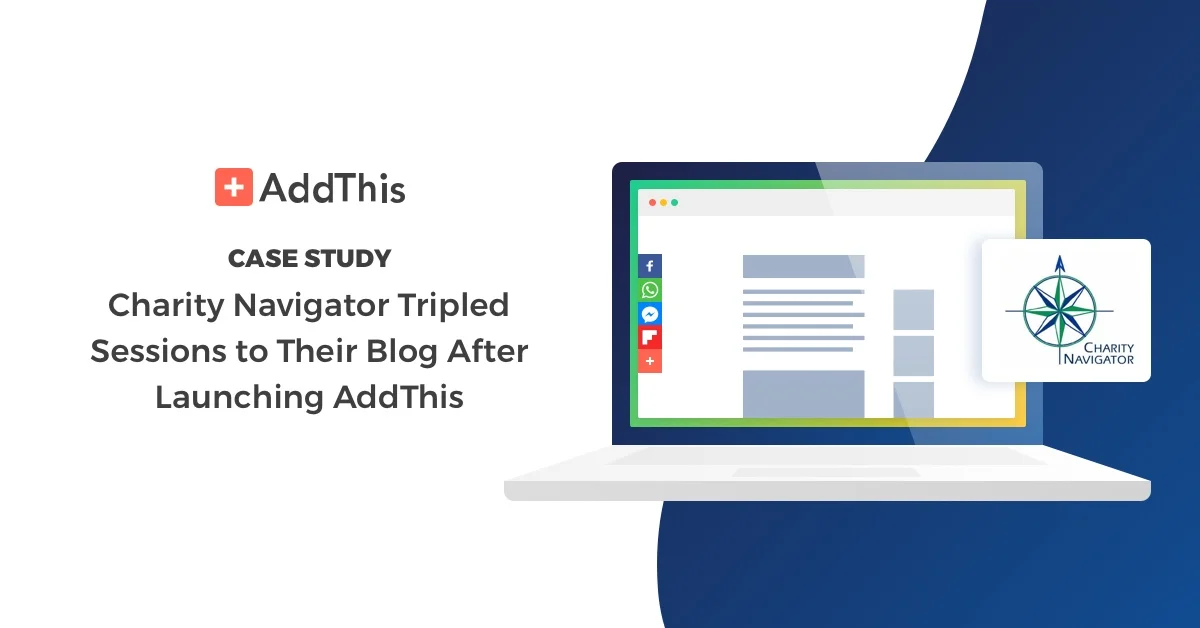 AddThis

CASE STUDY

Charity Navigator Tripled Sessions to Their Blog After Launching AddThis

CHARITY NAVIGATOR